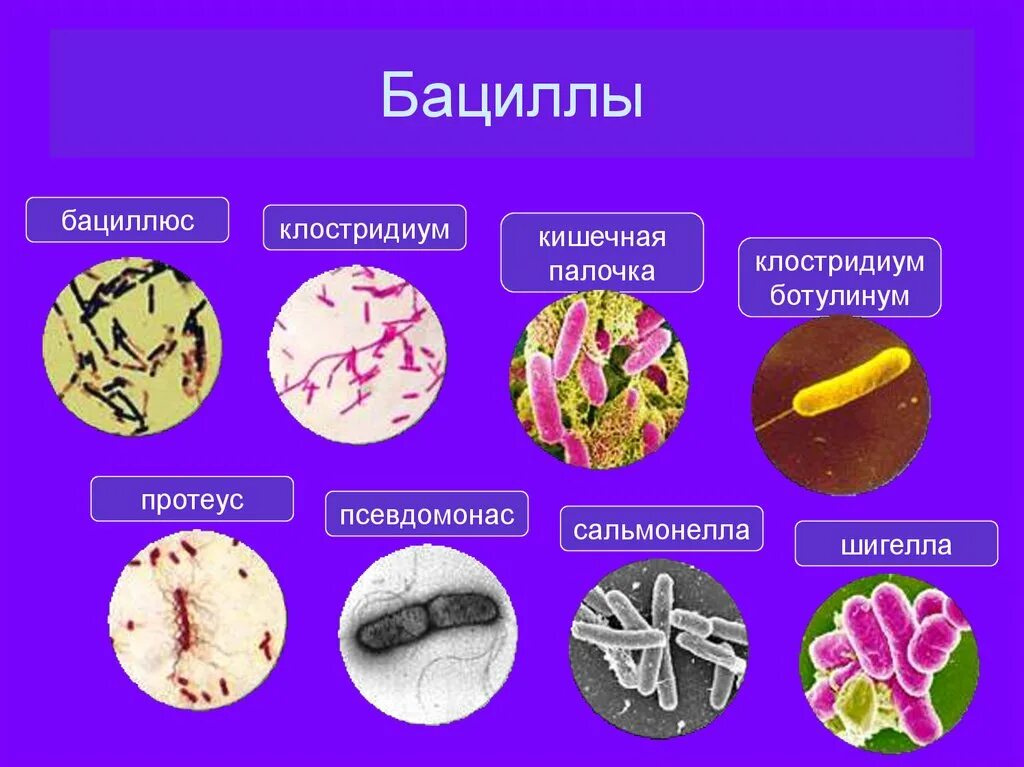 Бациллы

бациллюс

клостридиум

кишечная палочка

клостридиум ботулинум

протеус

псевдомонас

сальмонелла

шигелла